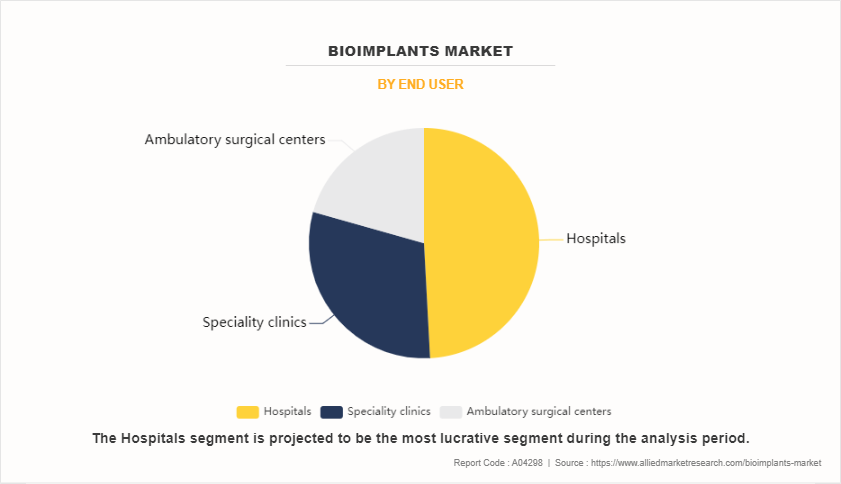 BIOIMPLANTS MARKET

BY END USER

Ambulatory surgical centers

Hospitals

Speciality clinics

Hospitals Speciality clinics Ambulatory surgical centers

The Hospitals segment is projected to be the most lucrative segment during the analysis period.

Report Code : A04298 | Source : https://www.alliedmarketresearch.com/bioimplants-market